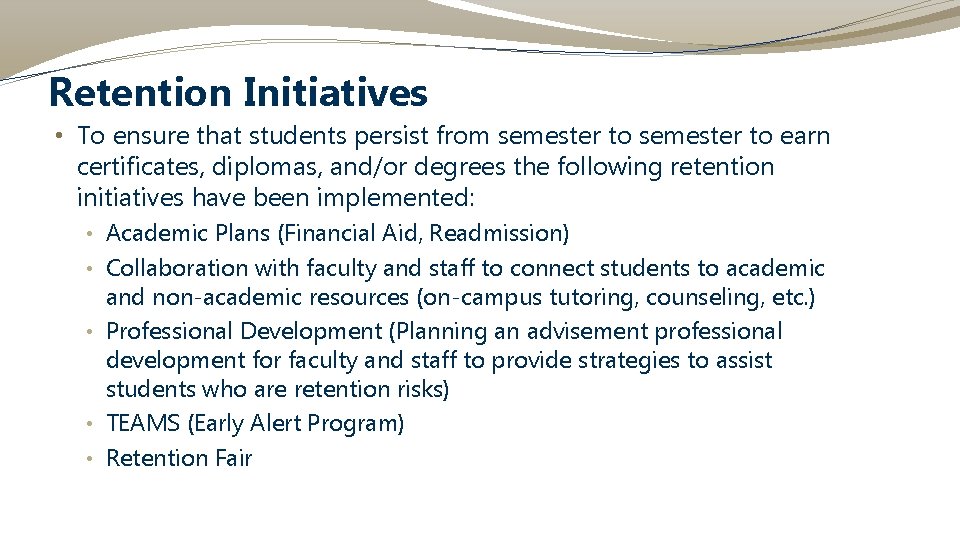 Retention Initiatives

• To ensure that students persist from semester to semester to earn certificates, diplomas, and/or degrees the following retention initiatives have been implemented:

• Academic Plans (Financial Aid, Readmission)
• Collaboration with faculty and staff to connect students to academic and non-academic resources (on-campus tutoring, counseling, etc.)
• Professional Development (Planning an advisement professional development for faculty and staff to provide strategies to assist students who are retention risks)
• TEAMS (Early Alert Program)
• Retention Fair